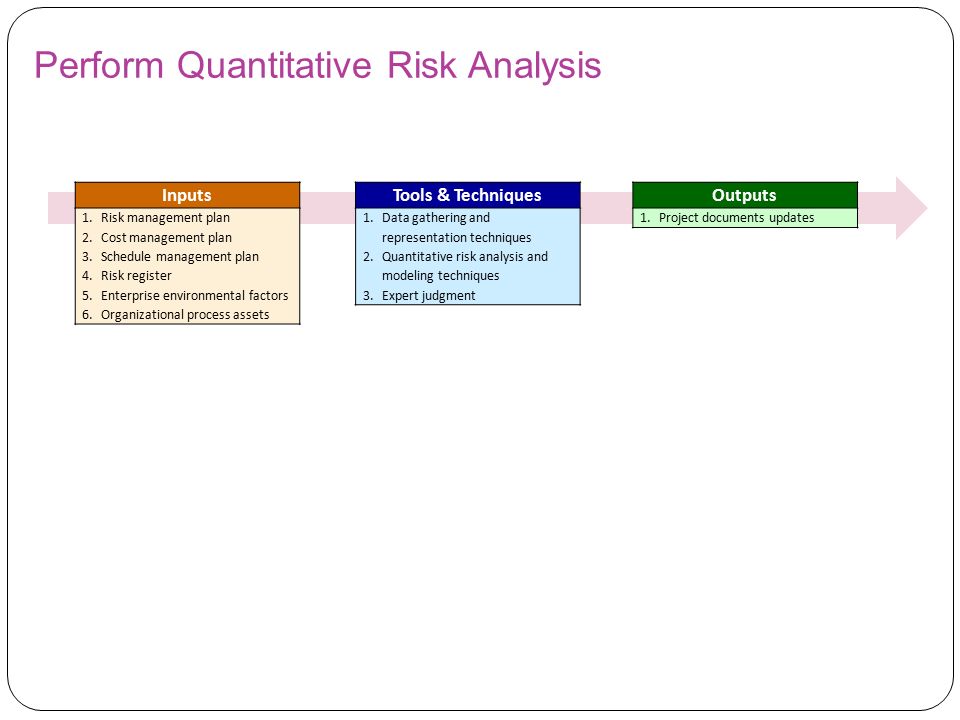 Perform Quantitative Risk Analysis

Inputs
1. Risk management plan
2. Cost management plan
3. Schedule management plan
4. Risk register
5. Enterprise environmental factors
6. Organizational process assets

Tools & Techniques
1. Data gathering and representation techniques
2. Quantitative risk analysis and modeling techniques
3. Expert judgment

Outputs
1. Project documents updates